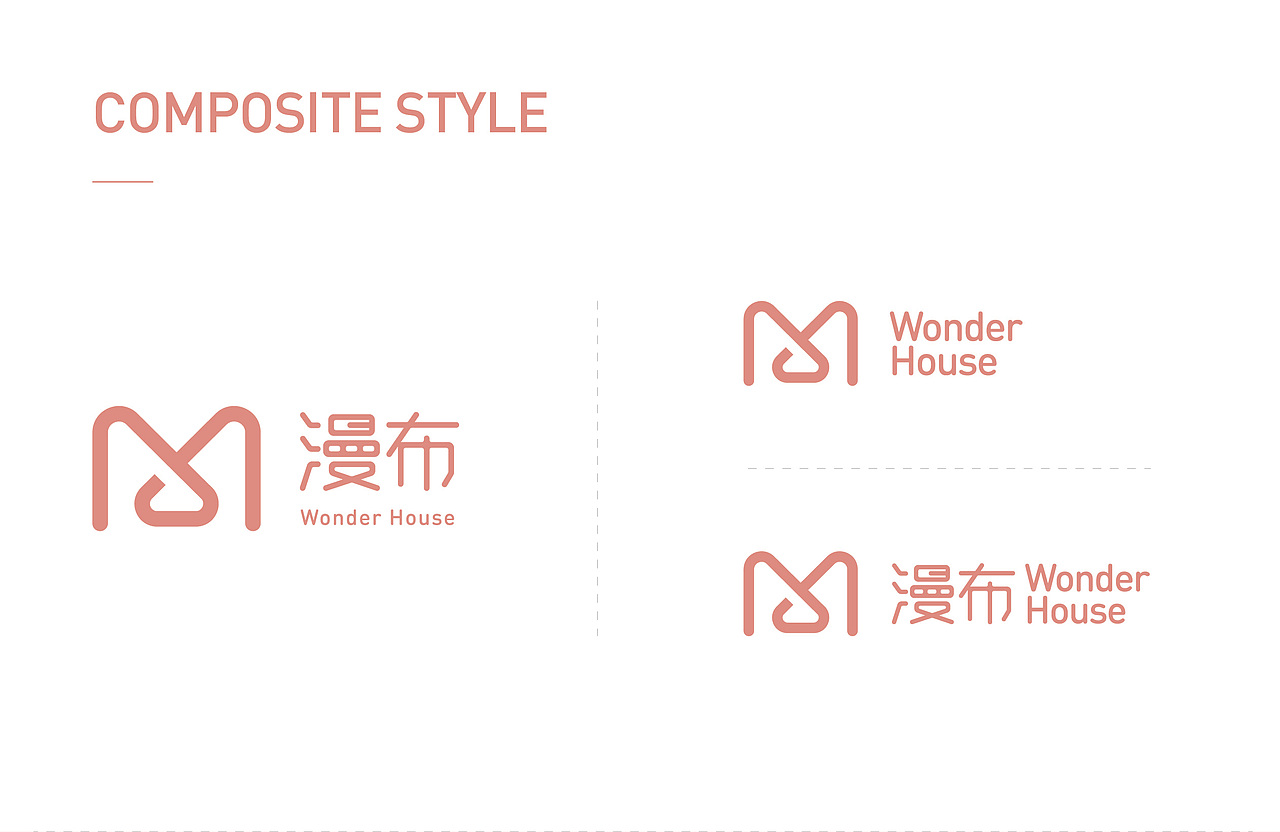 COMPOSITE STYLE

漫布
Wonder House

Wonder
House

漫布 Wonder
House